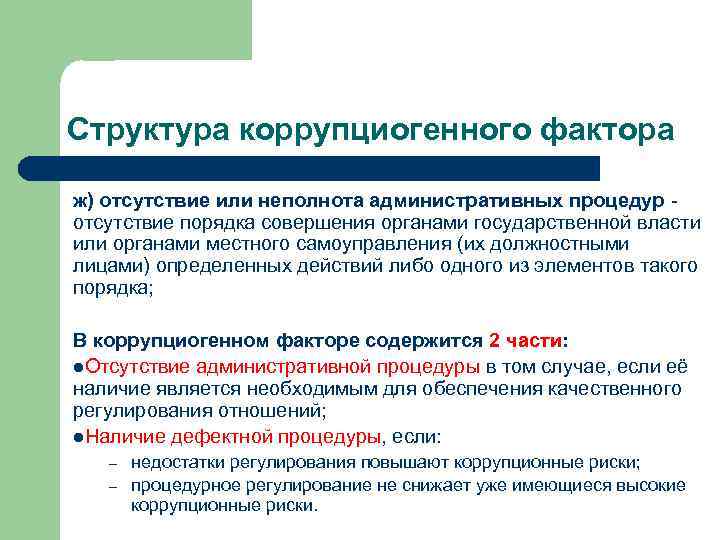 Структура коррупциогенного фактора

ж) отсутствие или неполнота административных процедур - отсутствие порядка совершения органами государственной власти или органами местного самоуправления (их должностными лицами) определенных действий либо одного из элементов такого порядка;

В коррупциогенном факторе содержится 2 части:

●Отсутствие административной процедуры в том случае, если её наличие является необходимым для обеспечения качественного регулирования отношений;

●Наличие дефектной процедуры, если:

– недостатки регулирования повышают коррупционные риски;

– процедурное регулирование не снижает уже имеющиеся высокие коррупционные риски.